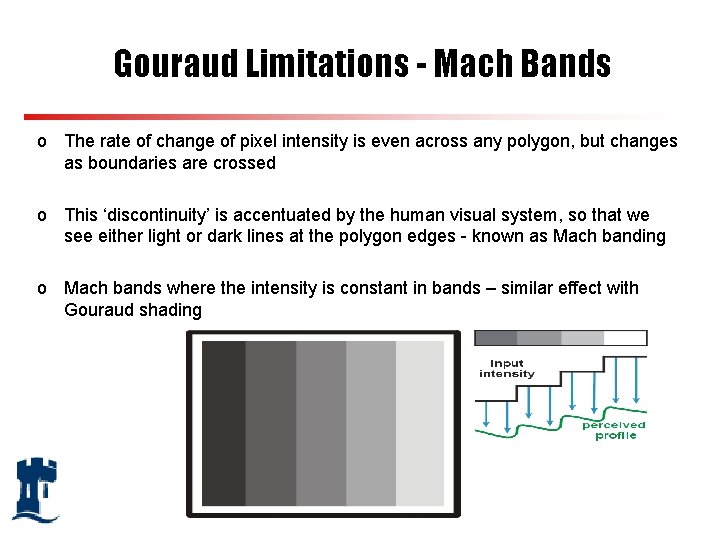 Gouraud Limitations - Mach Bands

o The rate of change of pixel intensity is even across any polygon, but changes as boundaries are crossed

o This ‘discontinuity’ is accentuated by the human visual system, so that we see either light or dark lines at the polygon edges - known as Mach banding

o Mach bands where the intensity is constant in bands – similar effect with Gouraud shading

Input intensity

perceived profile